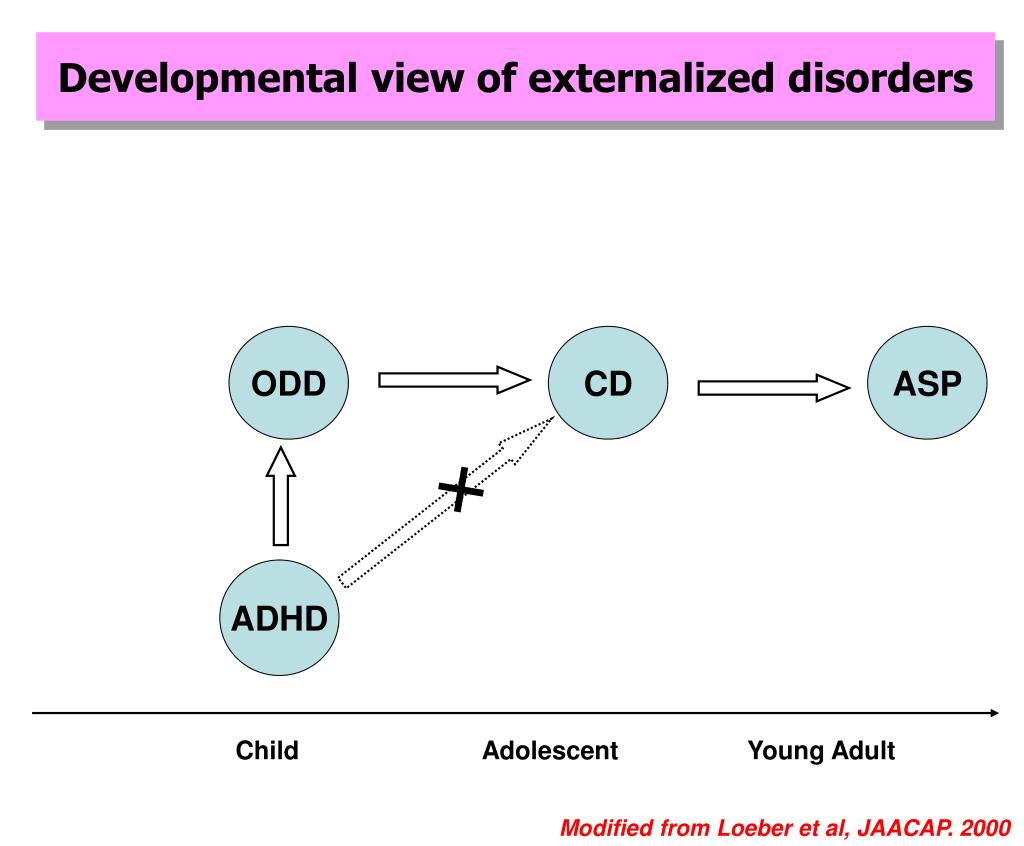 Developmental view of externalized disorders

ODD

CD

ASP

ADHD

Child

Adolescent

Young Adult

Modified from Loeber et al, JAACAP. 2000